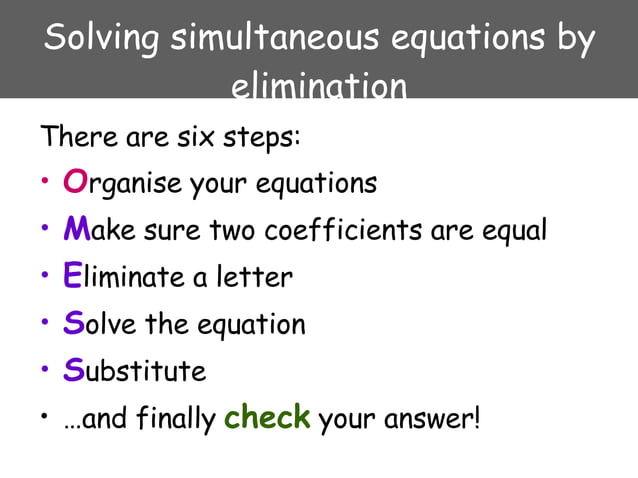 Solving simultaneous equations by elimination

There are six steps:

• Organise your equations
• Make sure two coefficients are equal
• Eliminate a letter
• Solve the equation
• Substitute
• ...and finally check your answer!